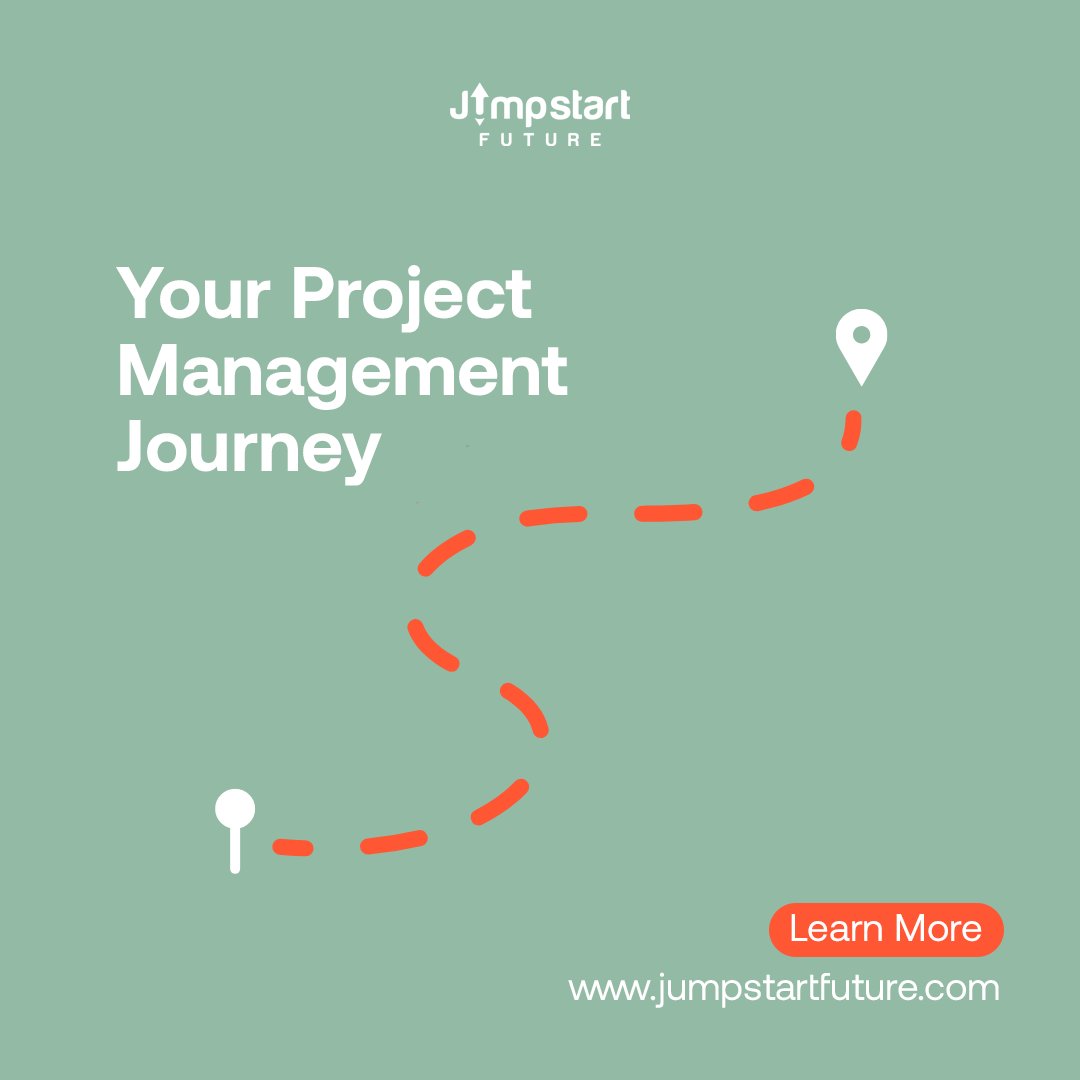 Jumpstart
FUTURE

Your Project Management Journey

Learn More

www.jumpstartfuture.com